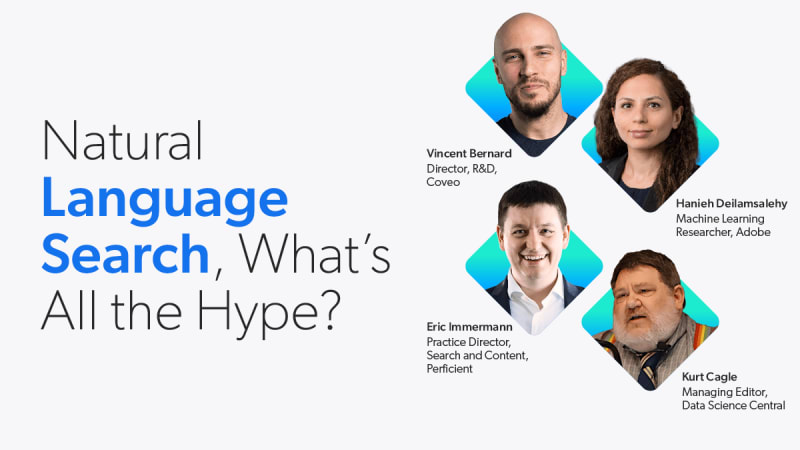 Natural Language Search, What's All the Hype?

Vincent Bernard
Director, R&D, Coveo

Hanieh Deilamsalehy
Machine Learning Researcher, Adobe

Eric Immermann
Practice Director, Search and Content, Perficient

Kurt Cagle
Managing Editor, Data Science Central